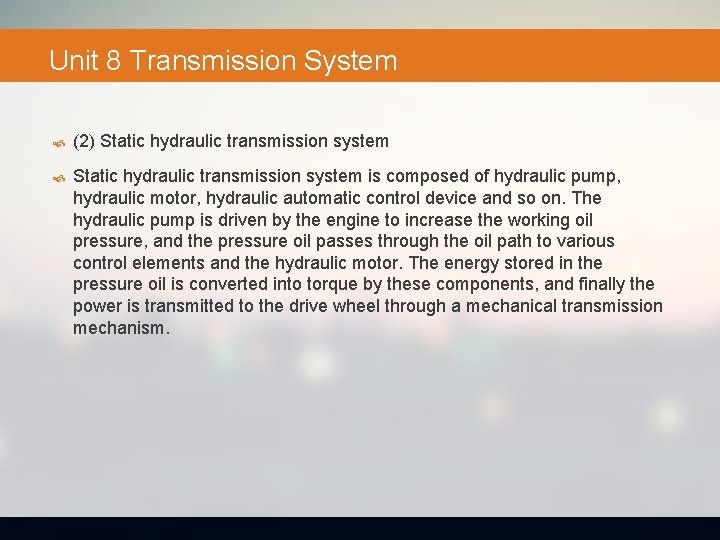 Unit 8 Transmission System

(2) Static hydraulic transmission system

Static hydraulic transmission system is composed of hydraulic pump, hydraulic motor, hydraulic automatic control device and so on. The hydraulic pump is driven by the engine to increase the working oil pressure, and the pressure oil passes through the oil path to various control elements and the hydraulic motor. The energy stored in the pressure oil is converted into torque by these components, and finally the power is transmitted to the drive wheel through a mechanical transmission mechanism.